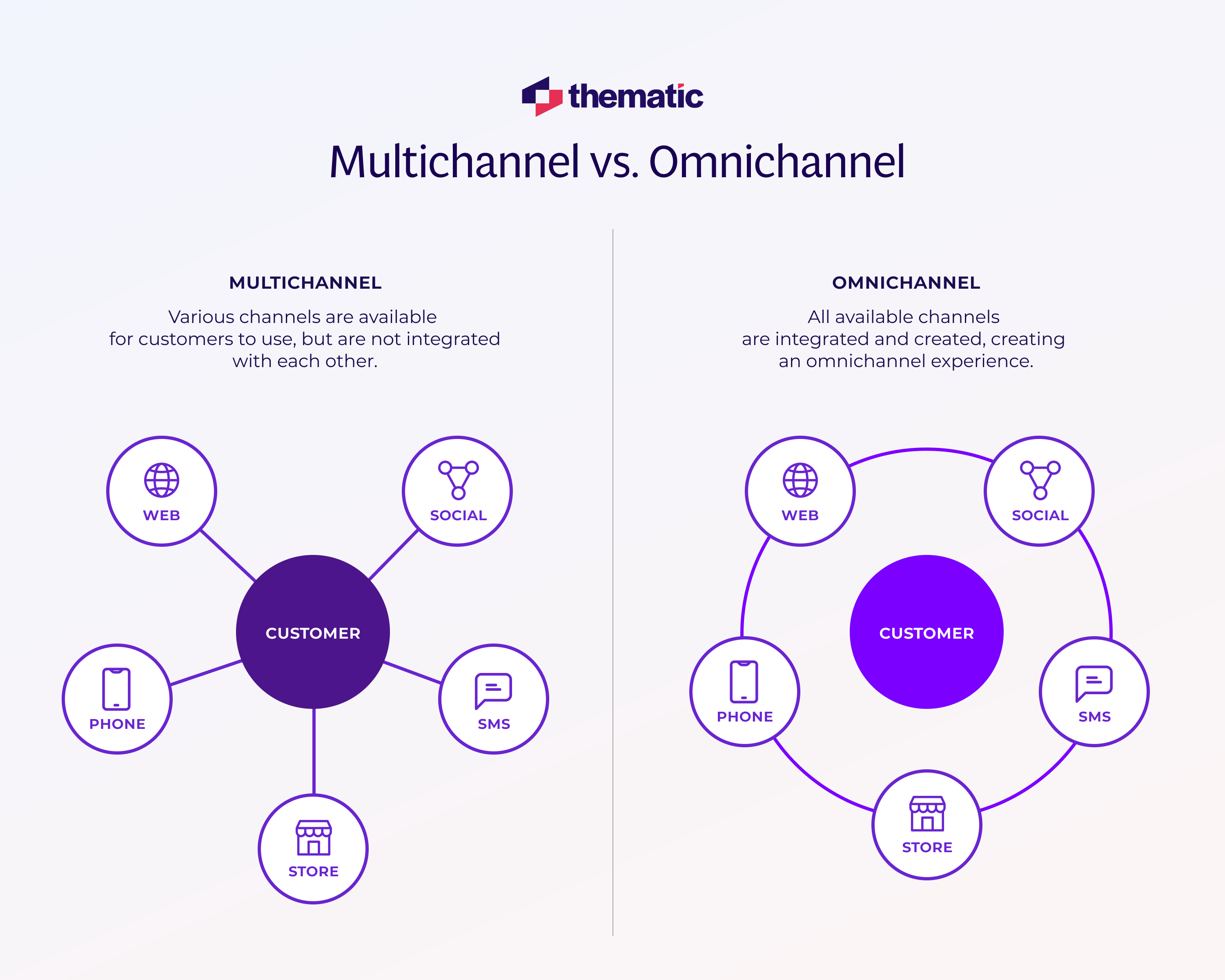 thematic

Multichannel vs. Omnichannel

MULTICHANNEL

Various channels are available for customers to use, but are not integrated with each other.

WEB

SOCIAL

CUSTOMER

PHONE

SMS

STORE

OMNICHANNEL

All available channels are integrated and created, creating an omnichannel experience.

WEB

SOCIAL

CUSTOMER

PHONE

SMS

STORE